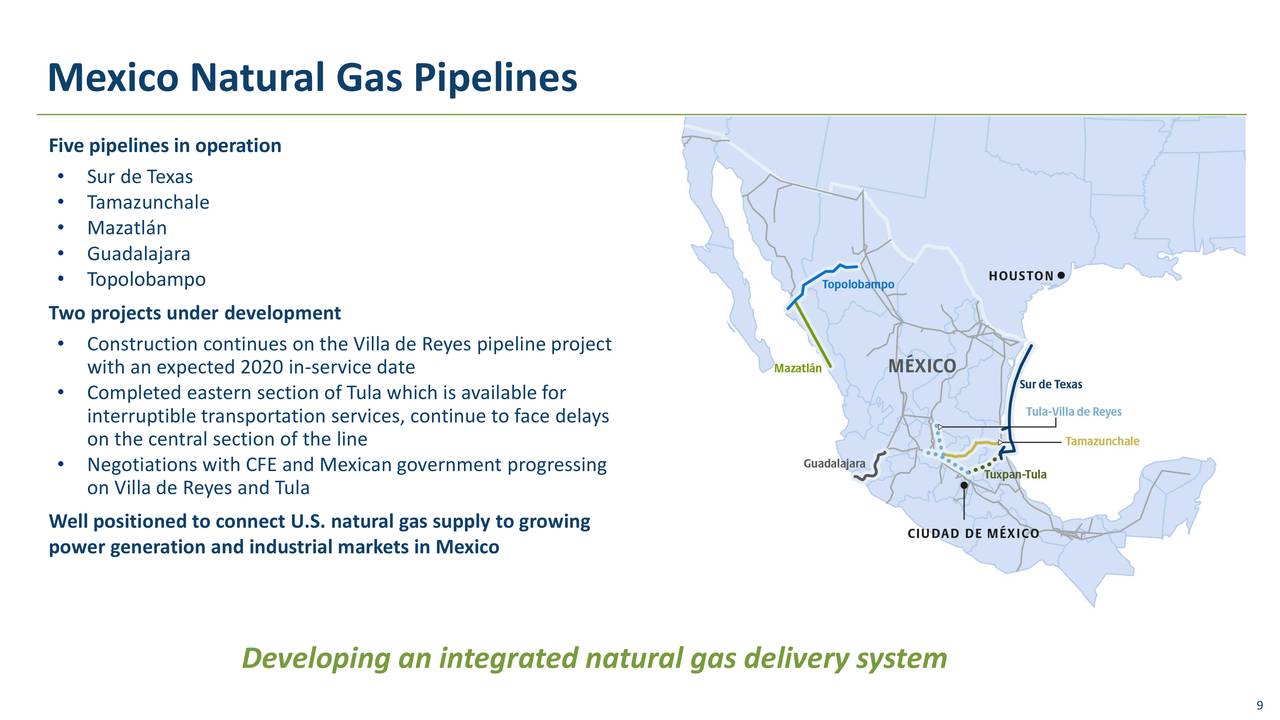 Mexico Natural Gas Pipelines

Five pipelines in operation
• Sur de Texas
• Tamazunchale
• Mazatlán
• Guadalajara
• Topolobampo

Two projects under development
• Construction continues on the Villa de Reyes pipeline project with an expected 2020 in-service date
• Completed eastern section of Tula which is available for interruptible transportation services, continue to face delays on the central section of the line
• Negotiations with CFE and Mexican government progressing on Villa de Reyes and Tula

Well positioned to connect U.S. natural gas supply to growing power generation and industrial markets in Mexico

Topolobampo
HOUSTON
Mazatlán
MÉXICO
Sur de Texas
Tula-Villa de Reyes
Tamazunchale
Guadalajara
Tuxpan-Tula
CIUDAD DE MÉXICO

Developing an integrated natural gas delivery system

9